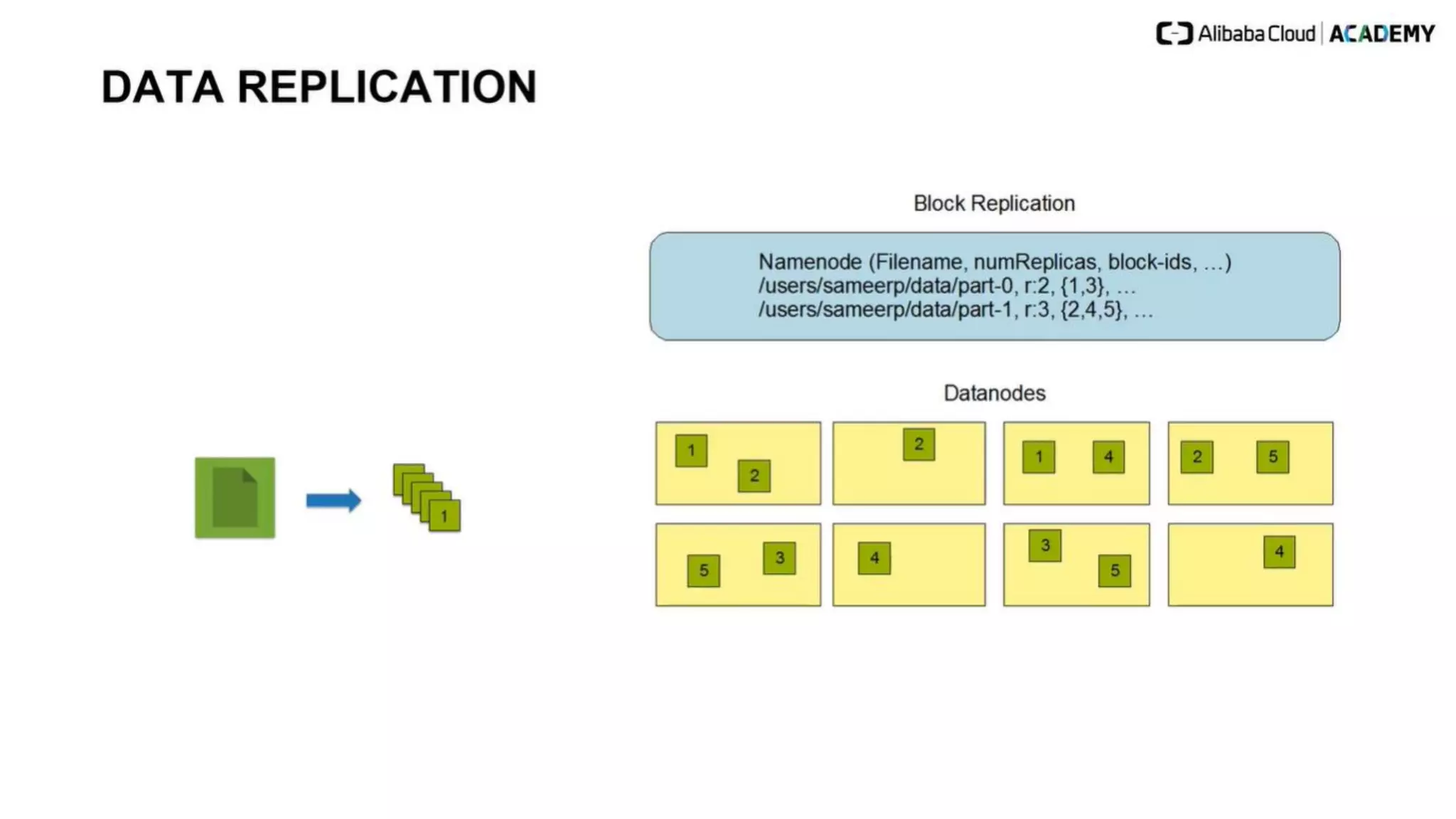 Alibaba Cloud | ACADEMY

DATA REPLICATION

1

Block Replication

Namenode (Filename, numReplicas, block-ids, ...)
/users/sameerp/data/part-0, r:2, {1,3}, ...
/users/sameerp/data/part-1, r:3, {2,4,5}, ...

Datanodes

1 2

2

1 4

2 5

5 3

4

3 5

4